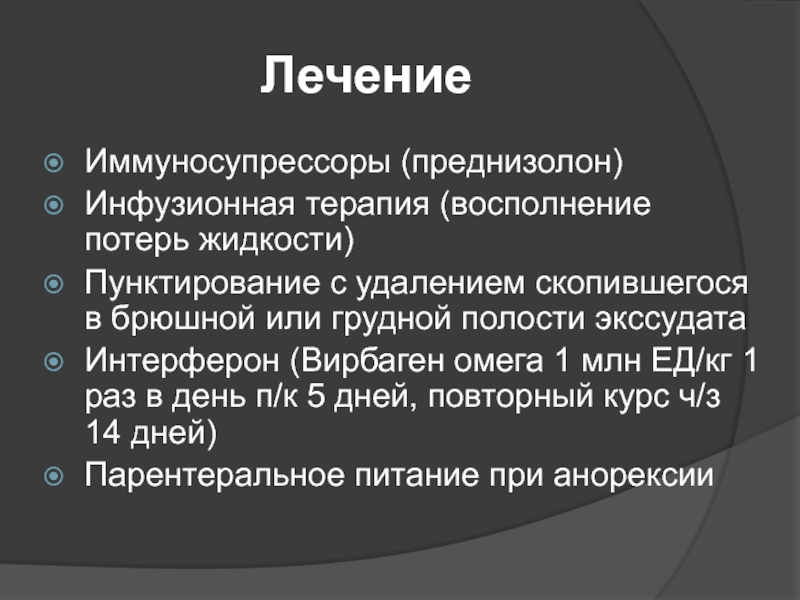 Лечение

Иммуносупрессоры (преднизолон)
Инфузионная терапия (восполнение потерь жидкости)
Пунктирование с удалением скопившегося в брюшной или грудной полости экссудата
Интерферон (Вирбаген омега 1 млн ЕД/кг 1 раз в день п/к 5 дней, повторный курс ч/з 14 дней)
Парентеральное питание при анорексии